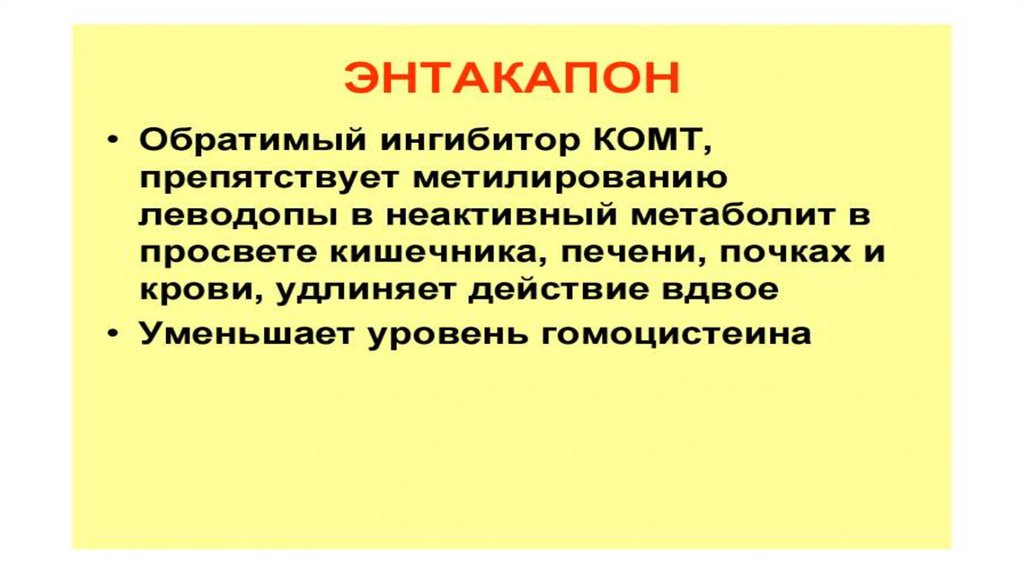 ЭНТАКАПОН

• Обратимый ингибитор КОМТ, препятствует метилированию леводопы в неактивный метаболит в просвете кишечника, печени, почках и крови, удлиняет действие вдвое

• Уменьшает уровень гомоцистеина